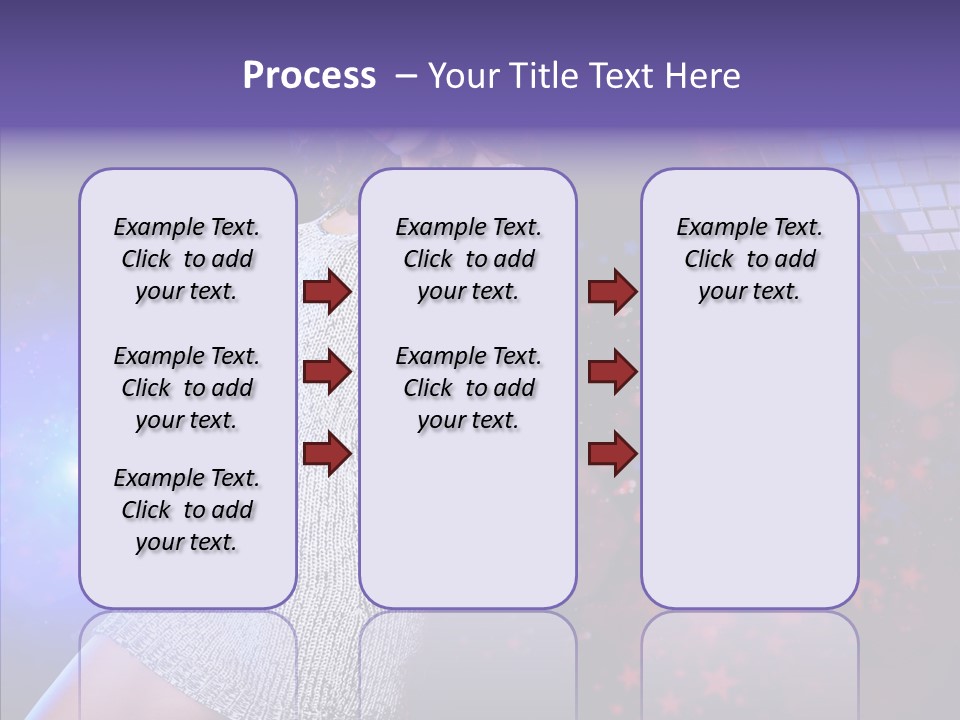 Process – Your Title Text Here

Example Text. Click to add your text.

Example Text. Click to add your text.

Example Text. Click to add your text.

Example Text. Click to add your text.

Example Text. Click to add your text.

Example Text. Click to add your text.